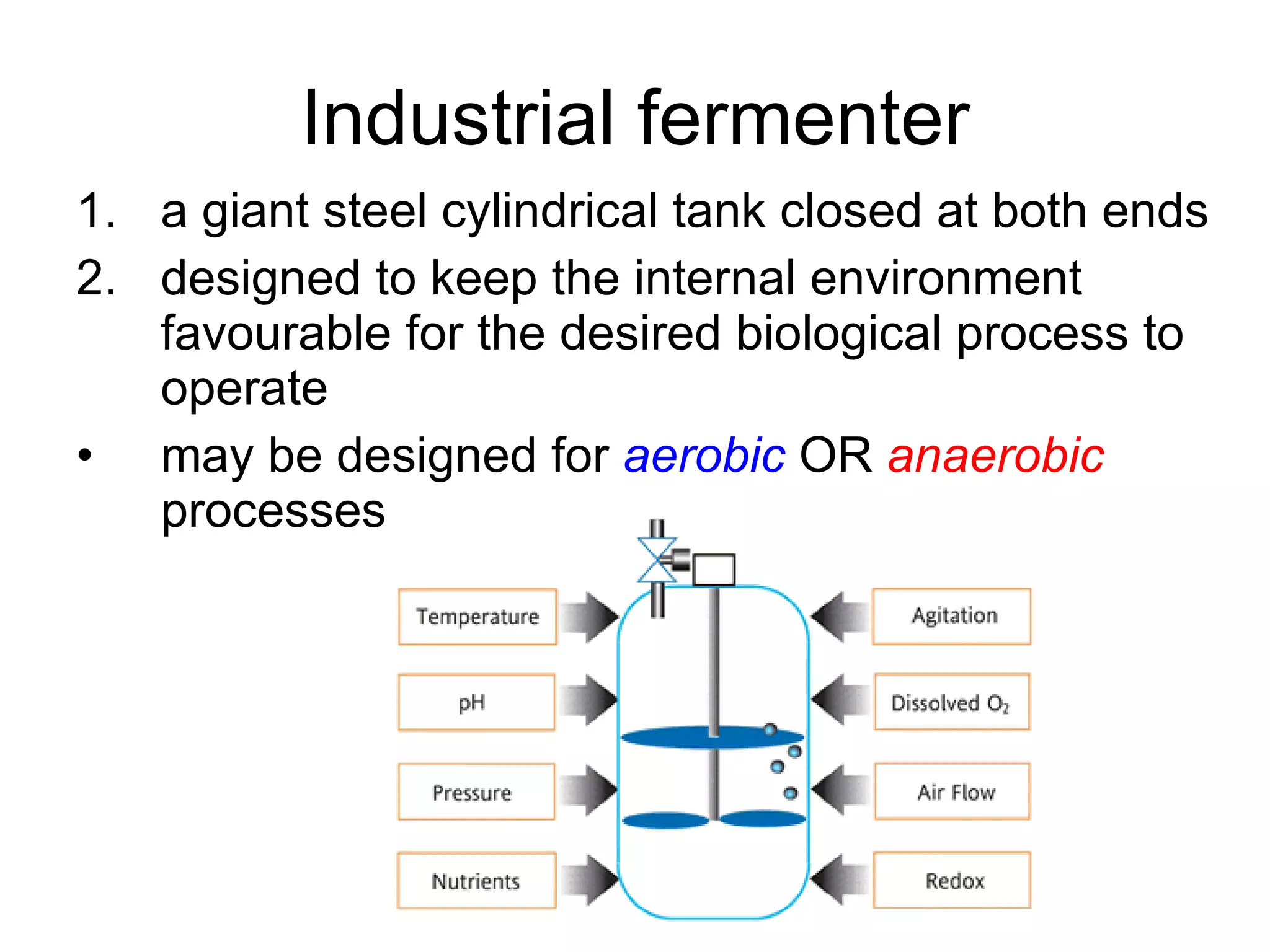 Industrial fermenter

1. a giant steel cylindrical tank closed at both ends

2. designed to keep the internal environment favourable for the desired biological process to operate

• may be designed for aerobic OR anaerobic processes

Temperature

pH

Pressure

Nutrients

Agitation

Dissolved $O_2$

Air Flow

Redox